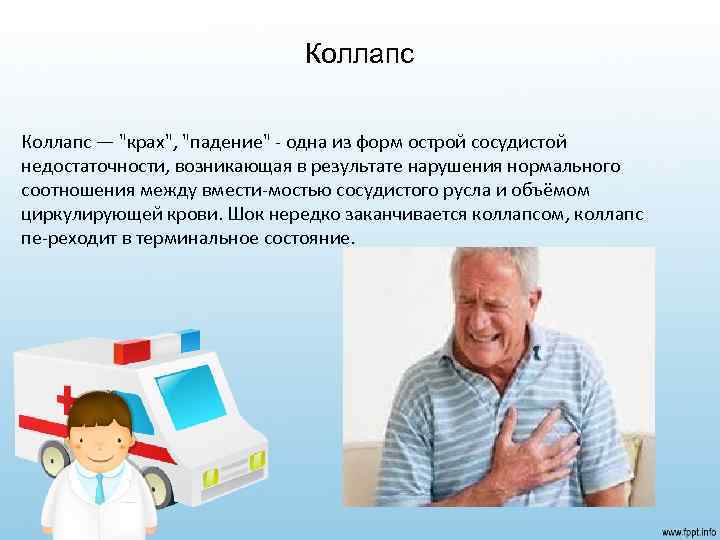 Коллапс

Коллапс — "крах", "падение" - одна из форм острой сосудистой недостаточности, возникающая в результате нарушения нормального соотношения между вмести-мостью сосудистого русла и объёмом циркулирующей крови. Шок нередко заканчивается коллапсом, коллапс пе-реходит в терминальное состояние.

www.fppt.info